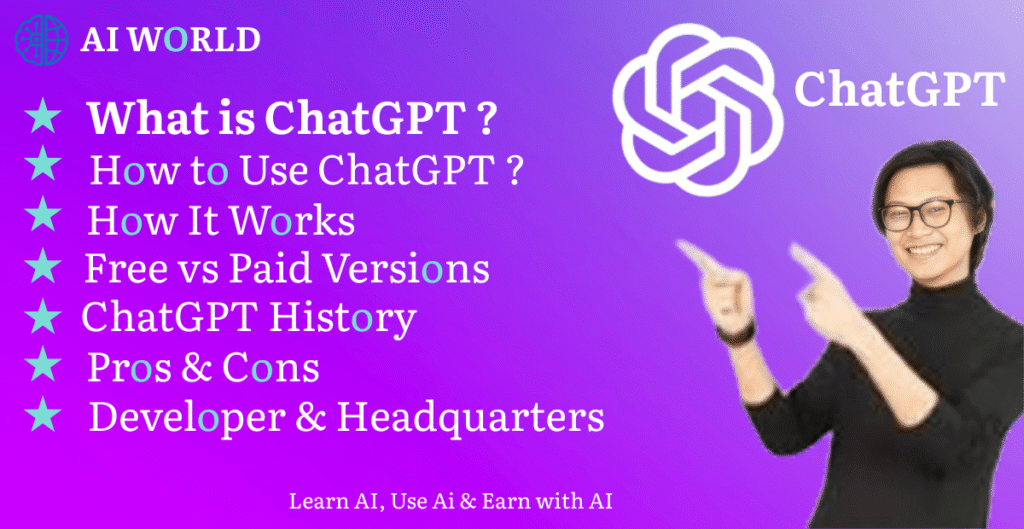 AI WORLD

ChatGPT

★ What is ChatGPT ?
★ How to Use ChatGPT ?
★ How It Works
★ Free vs Paid Versions
★ ChatGPT History
★ Pros & Cons
★ Developer & Headquarters

Learn AI, Use Ai & Earn with AI